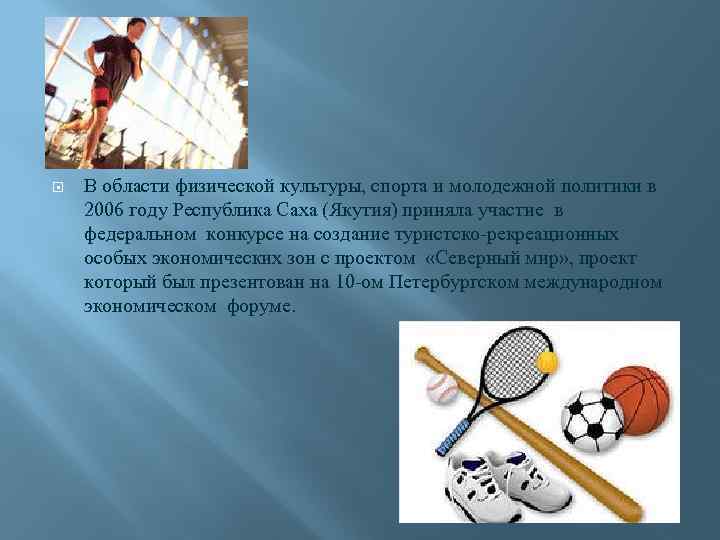 В области физической культуры, спорта и молодежной политики в 2006 году Республика Саха (Якутия) приняла участие в федеральном конкурсе на создание туристско-рекреационных особых экономических зон с проектом «Северный мир», проект который был презентован на 10-ом Петербургском международном экономическом форуме.